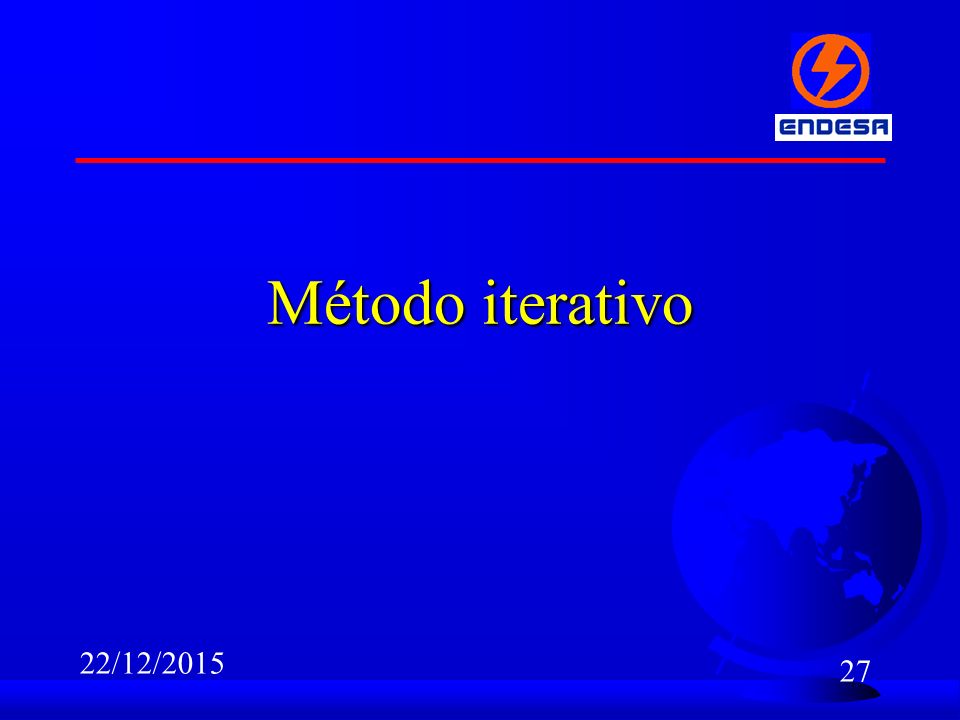 ENDESA

Método iterativo

22/12/2015

27